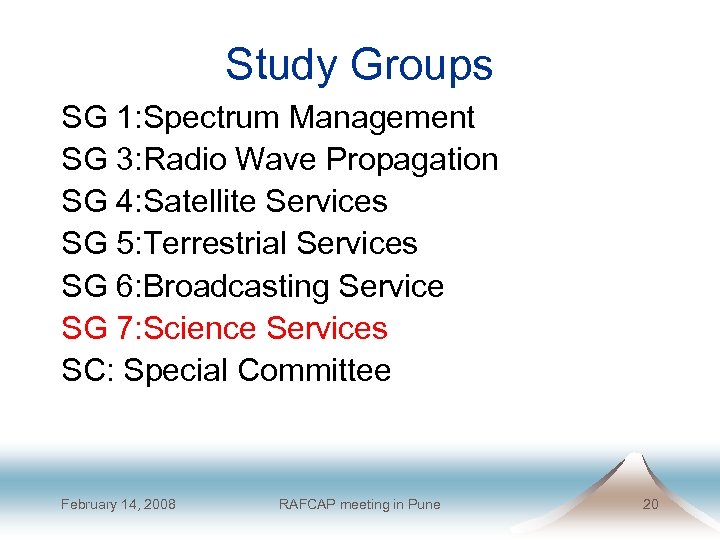 Study Groups

SG 1:Spectrum Management
SG 3:Radio Wave Propagation
SG 4:Satellite Services
SG 5:Terrestrial Services
SG 6:Broadcasting Service
SG 7:Science Services
SC: Special Committee

February 14, 2008 RAFCAP meeting in Pune 20